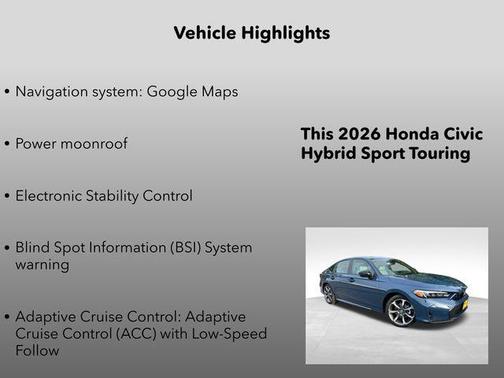 Vehicle Highlights

• Navigation system: Google Maps

• Power moonroof

• Electronic Stability Control

• Blind Spot Information (BSI) System warning

• Adaptive Cruise Control: Adaptive Cruise Control (ACC) with Low-Speed Follow

This 2026 Honda Civic Hybrid Sport Touring